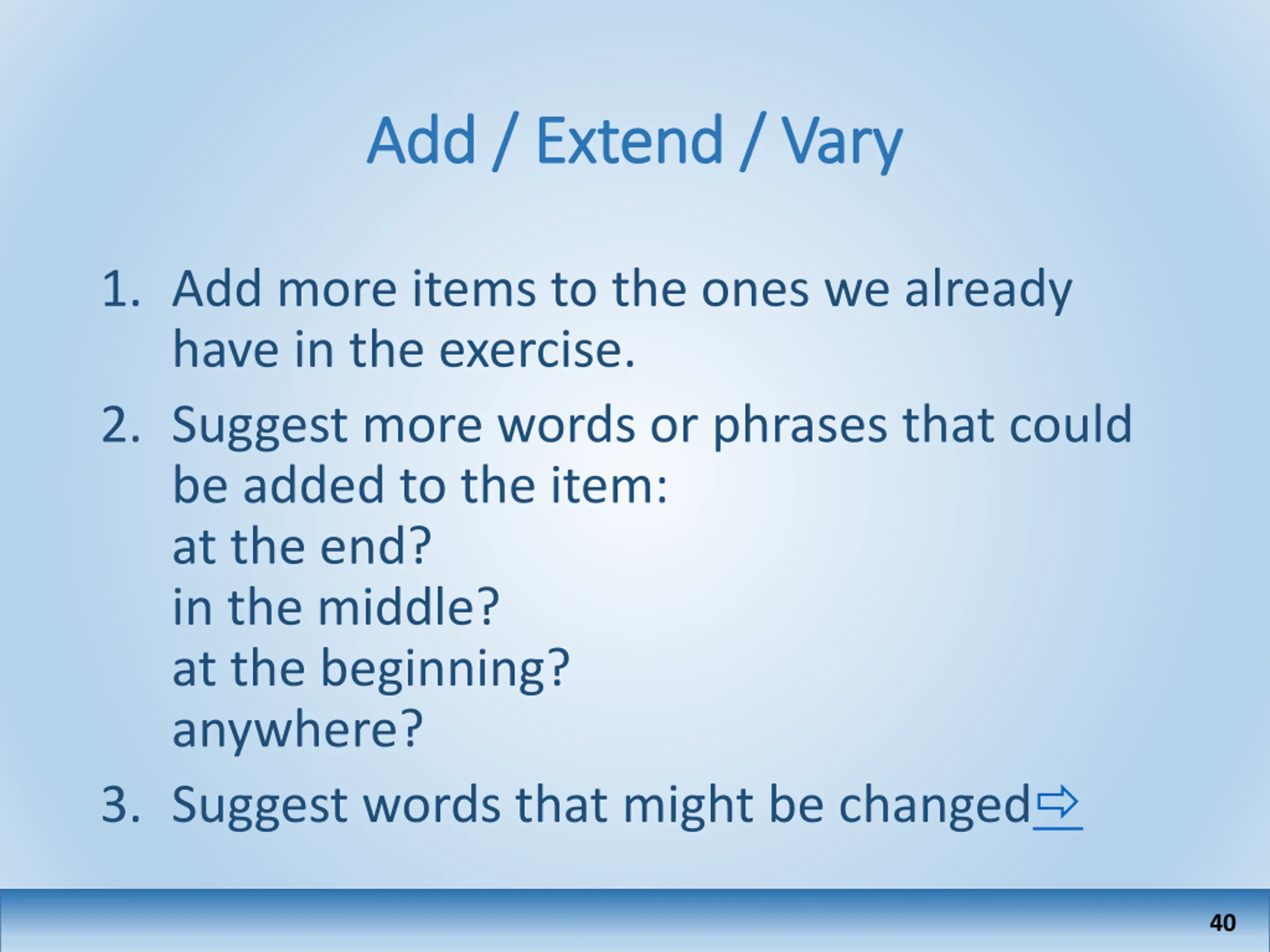 Add / Extend / Vary

1. Add more items to the ones we already have in the exercise.

2. Suggest more words or phrases that could be added to the item:
at the end?
in the middle?
at the beginning?
anywhere?

3. Suggest words that might be changed⇨

40